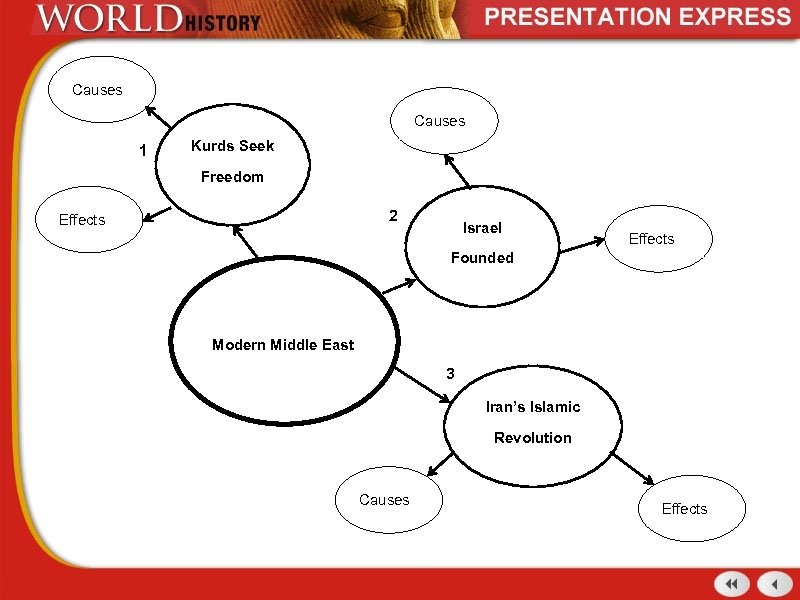 WORLD HISTORY

PRESENTATION EXPRESS

Causes

1

Kurds Seek Freedom

Effects

Causes

2

Israel Founded

Effects

Modern Middle East

3

Iran's Islamic Revolution

Causes

Effects